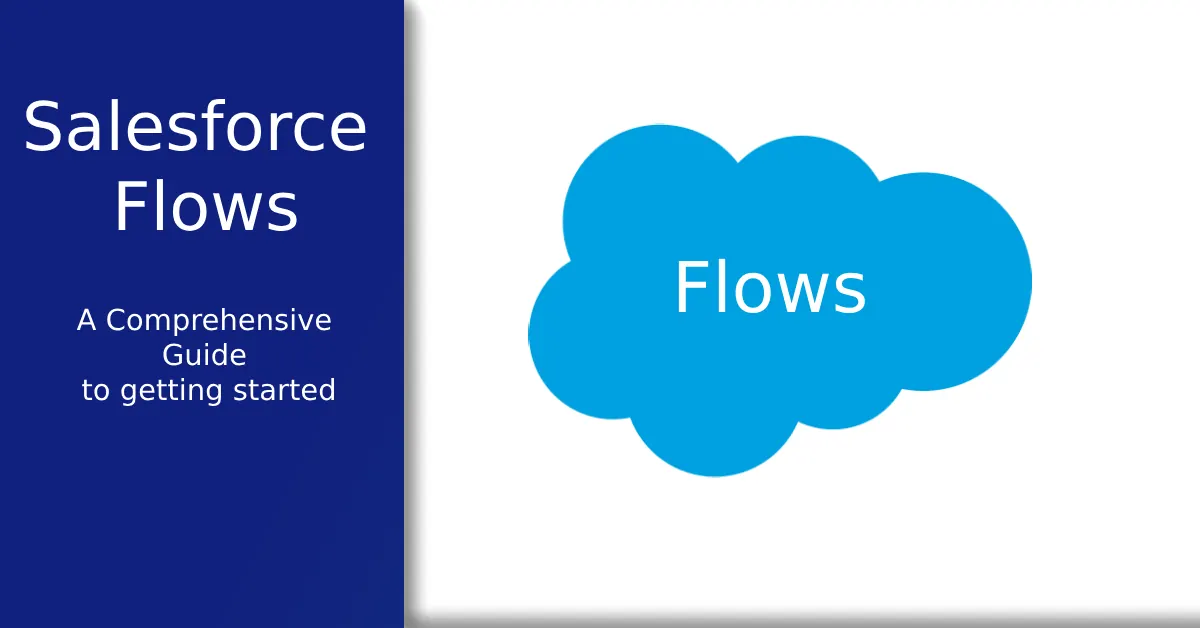 Salesforce Flows

A Comprehensive Guide to getting started

Flows